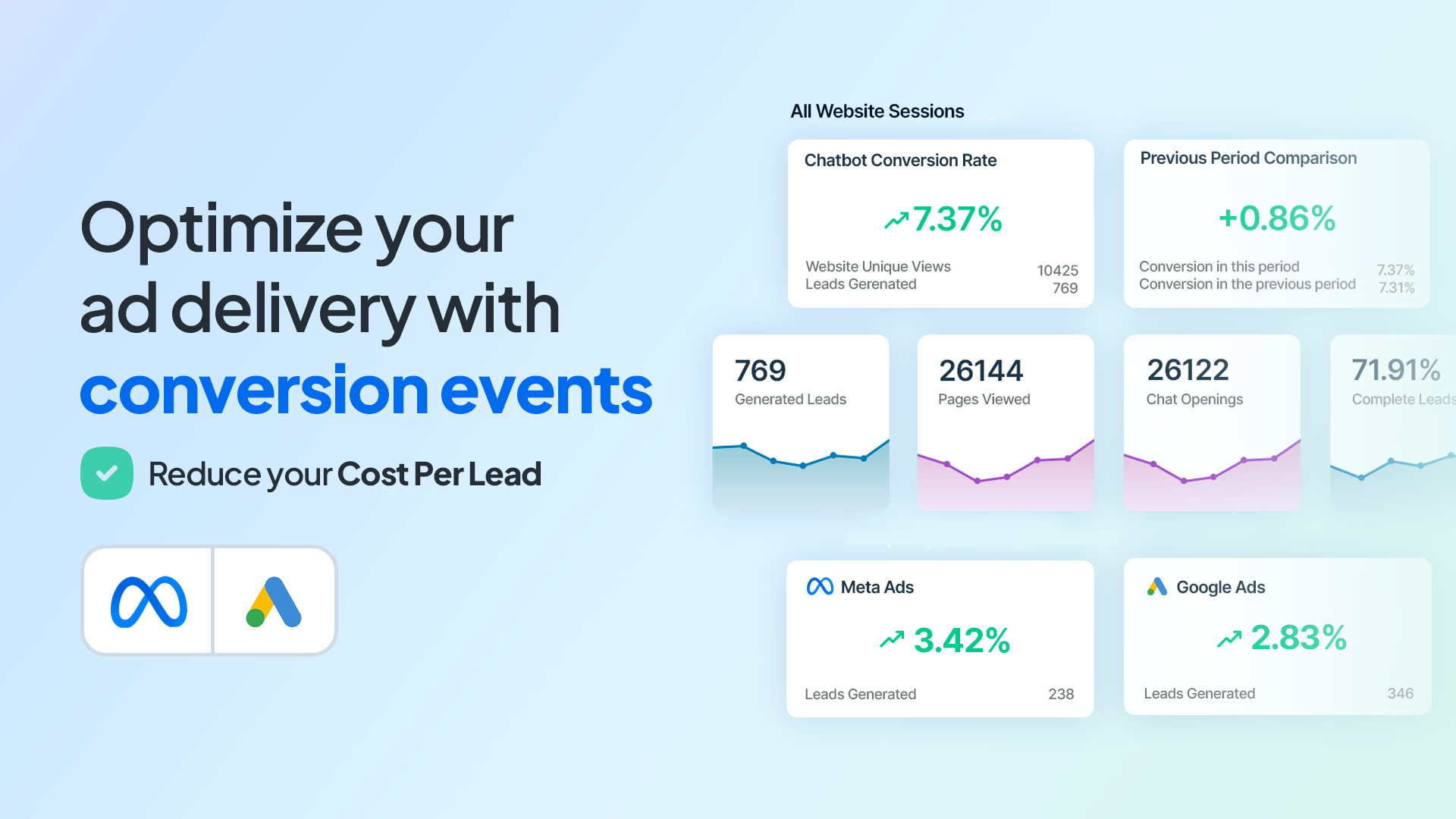 Optimize your ad delivery with conversion events

Reduce your Cost Per Lead

All Website Sessions

Chatbot Conversion Rate

7.37%

Website Unique Views 10425
Leads Generated 769

Previous Period Comparison

+0.86%

Conversion in this period 7.37%
Conversion in the previous period 7.31%

769
Generated Leads

26144
Pages Viewed

26122
Chat Openings

71.91%
Complete Leads

Meta Ads

3.42%

Leads Generated 238

Google Ads

2.83%

Leads Generated 346